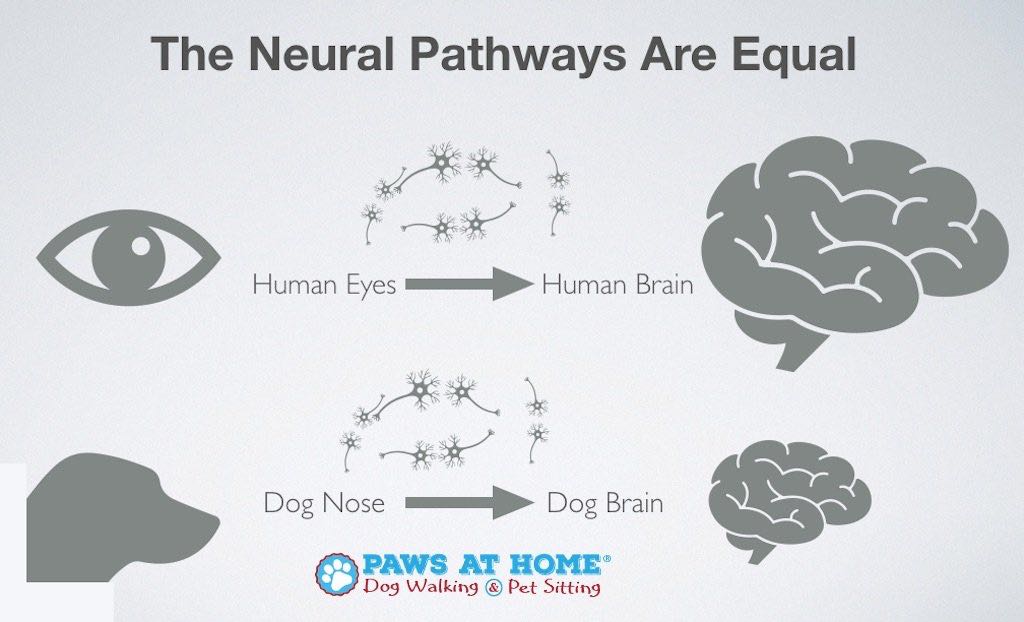 The Neural Pathways Are Equal

Human Eyes Human Brain

Dog Nose Dog Brain

PAWS AT HOME®
Dog Walking & Pet Sitting